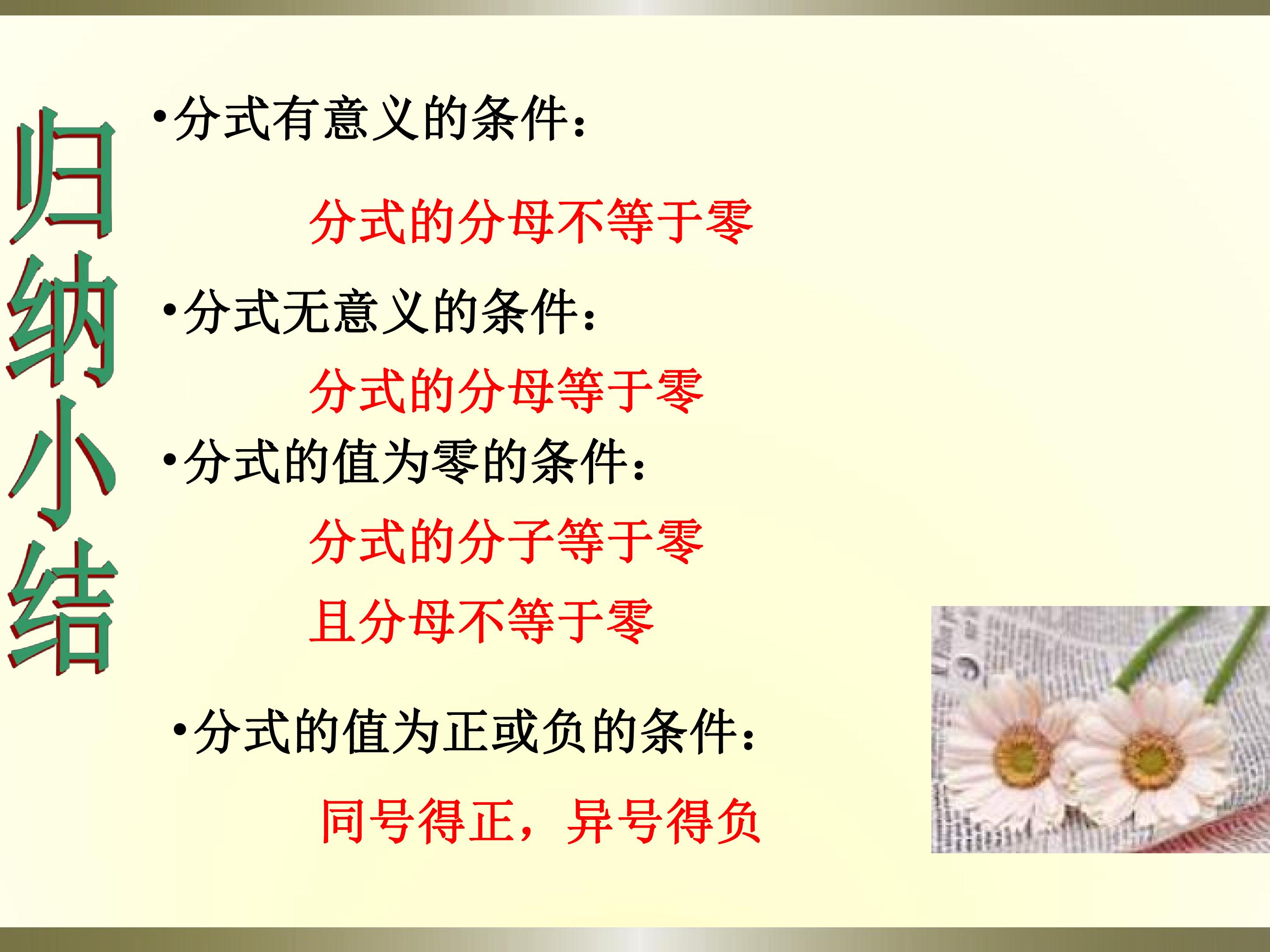 归纳小结

•分式有意义的条件：

分式的分母不等于零

•分式无意义的条件：

分式的分母等于零

•分式的值为零的条件：

分式的分子等于零

且分母不等于零

•分式的值为正或负的条件：

同号得正，异号得负